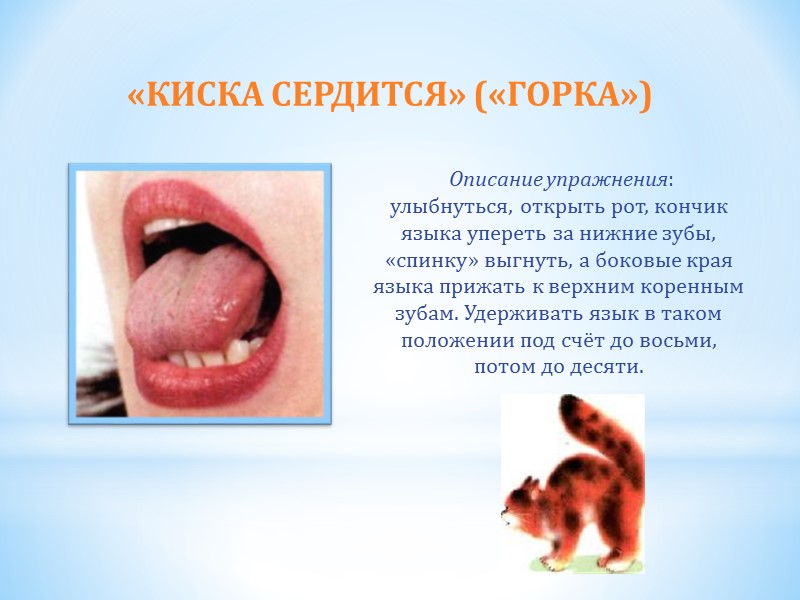 «КИСКА СЕРДИТСЯ» («ГОРКА»)

Описание упражнения: улыбнуться, открыть рот, кончик языка упереть за нижние зубы, «спинку» выгнуть, а боковые края языка прижать к верхним коренным зубам. Удерживать язык в таком положении под счёт до восьми, потом до десяти.